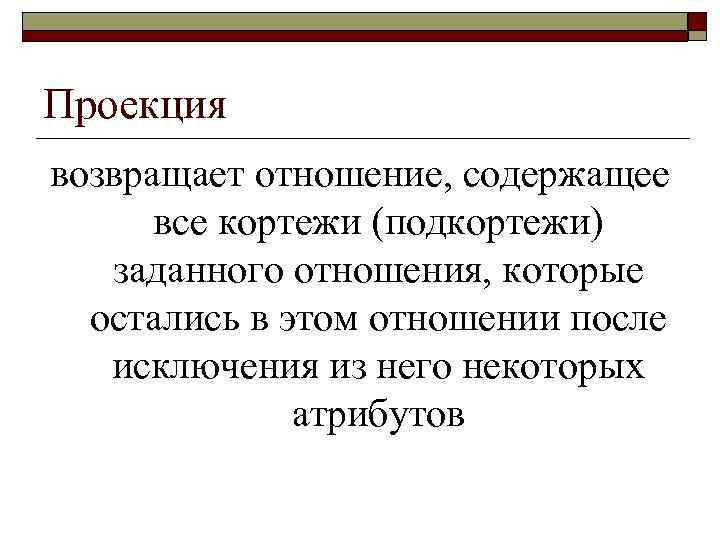 Проекция

возвращает отношение, содержащее все кортежи (подкортежи) заданного отношения, которые остались в этом отношении после исключения из него некоторых атрибутов